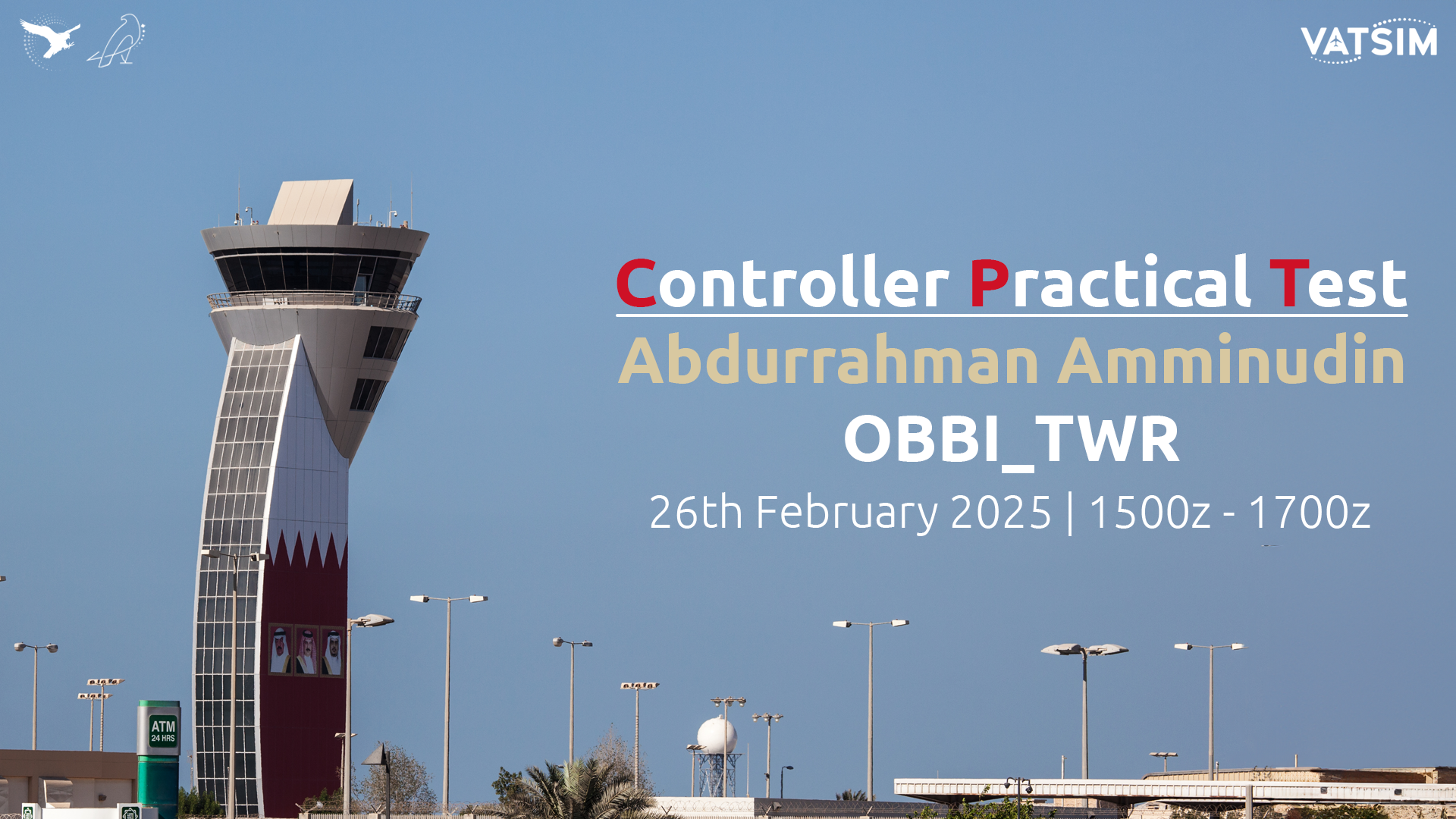 VATSIM

Controller Practical Test

Abdurrahman Amminudin

OBBI_TWR

26th February 2025 | 1500z - 1700z

ATM
24 HRS